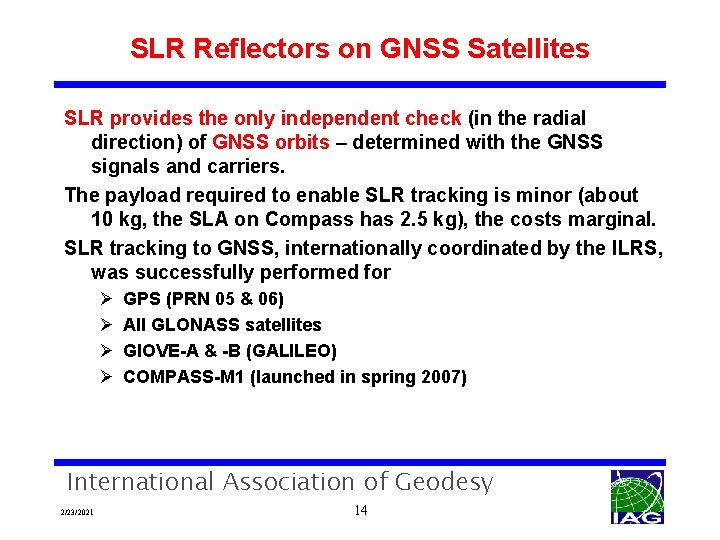 SLR Reflectors on GNSS Satellites

SLR provides the only independent check (in the radial direction) of GNSS orbits – determined with the GNSS signals and carriers.

The payload required to enable SLR tracking is minor (about 10 kg, the SLA on Compass has 2.5 kg), the costs marginal.

SLR tracking to GNSS, internationally coordinated by the ILRS, was successfully performed for

➢ GPS (PRN 05 & 06)
➢ All GLONASS satellites
➢ GIOVE-A & -B (GALILEO)
➢ COMPASS-M1 (launched in spring 2007)

International Association of Geodesy

2/23/2021

14

IAG